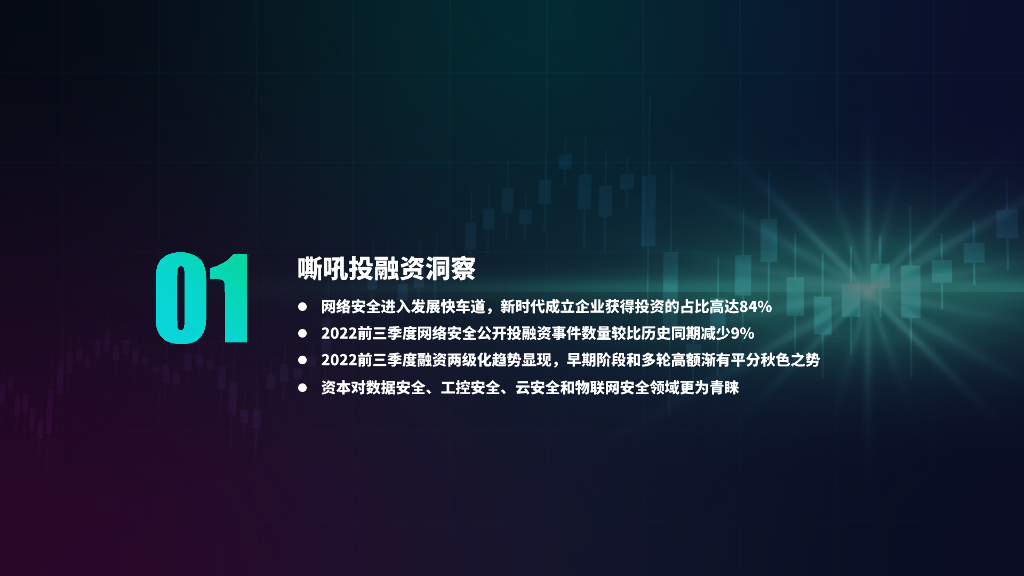 01

嘶吼投融资洞察

● 网络安全进入发展快车道，新时代成立企业获得投资的占比高达84%
● 2022前三季度网络安全公开投融资事件数量较比历史同期减少9%
● 2022前三季度融资两级化趋势显现，早期阶段和多轮高额渐有平分秋色之势
● 资本对数据安全、工控安全、云安全和物联网安全领域更为青睐